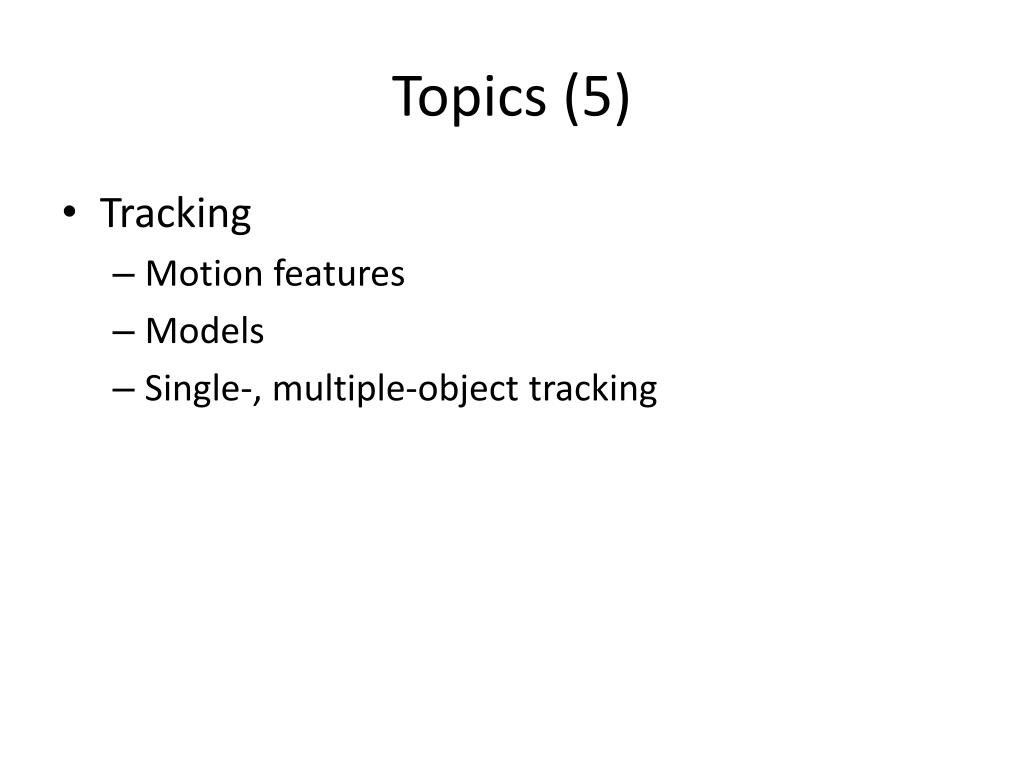 Topics (5)

• Tracking
– Motion features
– Models
– Single-, multiple-object tracking